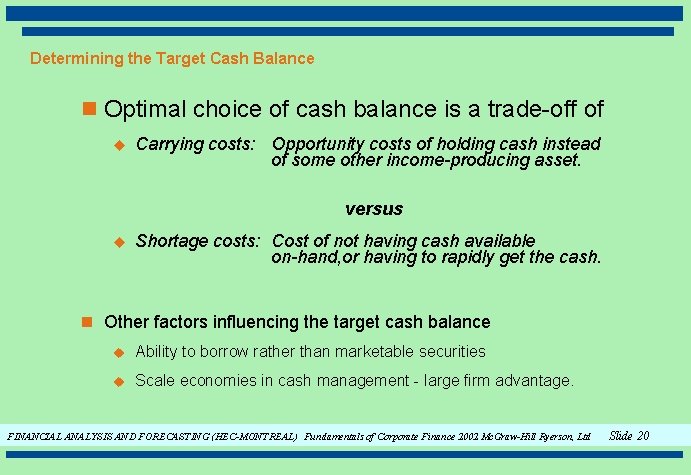 Determining the Target Cash Balance

Optimal choice of cash balance is a trade-off of

Carrying costs: Opportunity costs of holding cash instead of some other income-producing asset.

versus

Shortage costs: Cost of not having cash available on-hand,or having to rapidly get the cash.

Other factors influencing the target cash balance

Ability to borrow rather than marketable securities

Scale economies in cash management - large firm advantage.

FINANCIAL ANALYSIS AND FORECASTING (HEC-MONTREAL) Fundamentals of Corporate Finance 2002 McGraw-Hill Ryerson, Ltd Slide 20